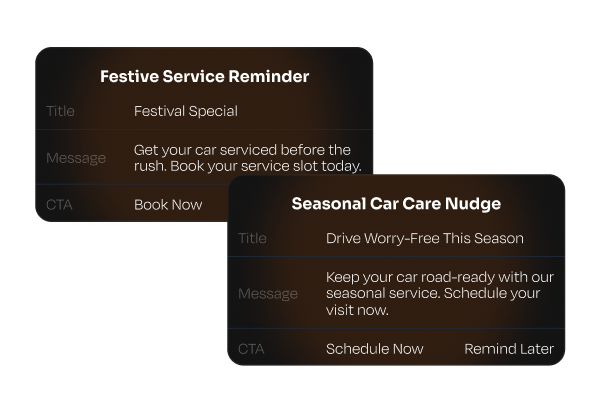 Festive Service Reminder

Title Festival Special

Message Get your car serviced before the rush. Book your service slot today.

CTA Book Now

Seasonal Car Care Nudge

Title Drive Worry-Free This Season

Message Keep your car road-ready with our seasonal service. Schedule your visit now.

CTA Schedule Now Remind Later